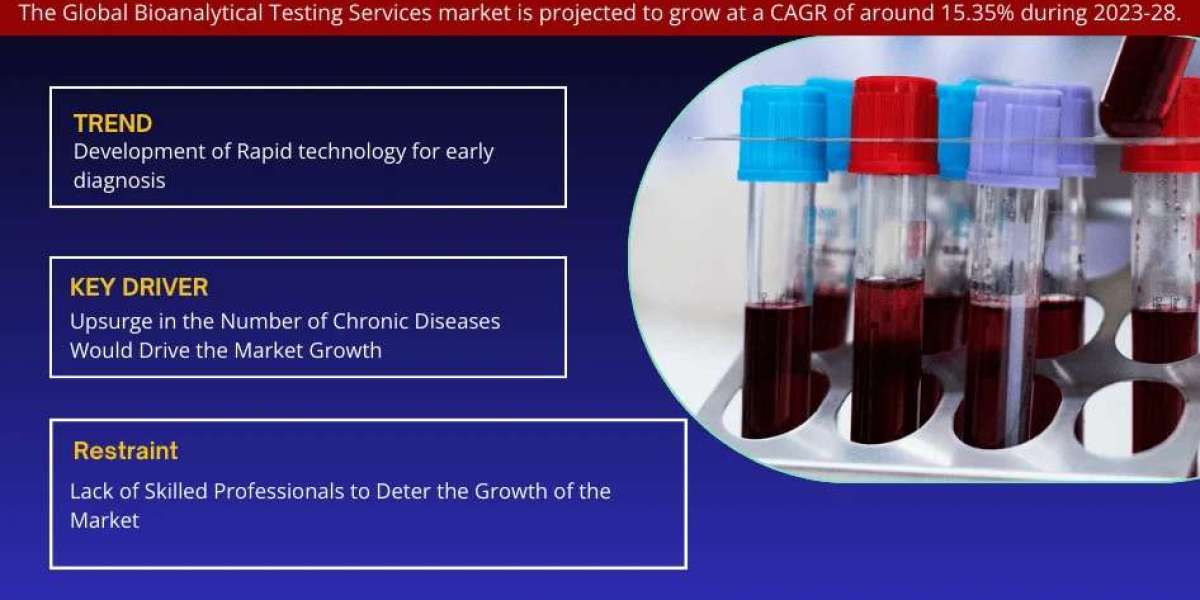 The Global Bioanalytical Testing Services market is projected to grow at a CAGR of around 15.35% during 2023-28.

TREND
Development of Rapid technology for early diagnosis

KEY DRIVER
Upsurge in the Number of Chronic Diseases Would Drive the Market Growth

Restraint
Lack of Skilled Professionals to Deter the Growth of the Market